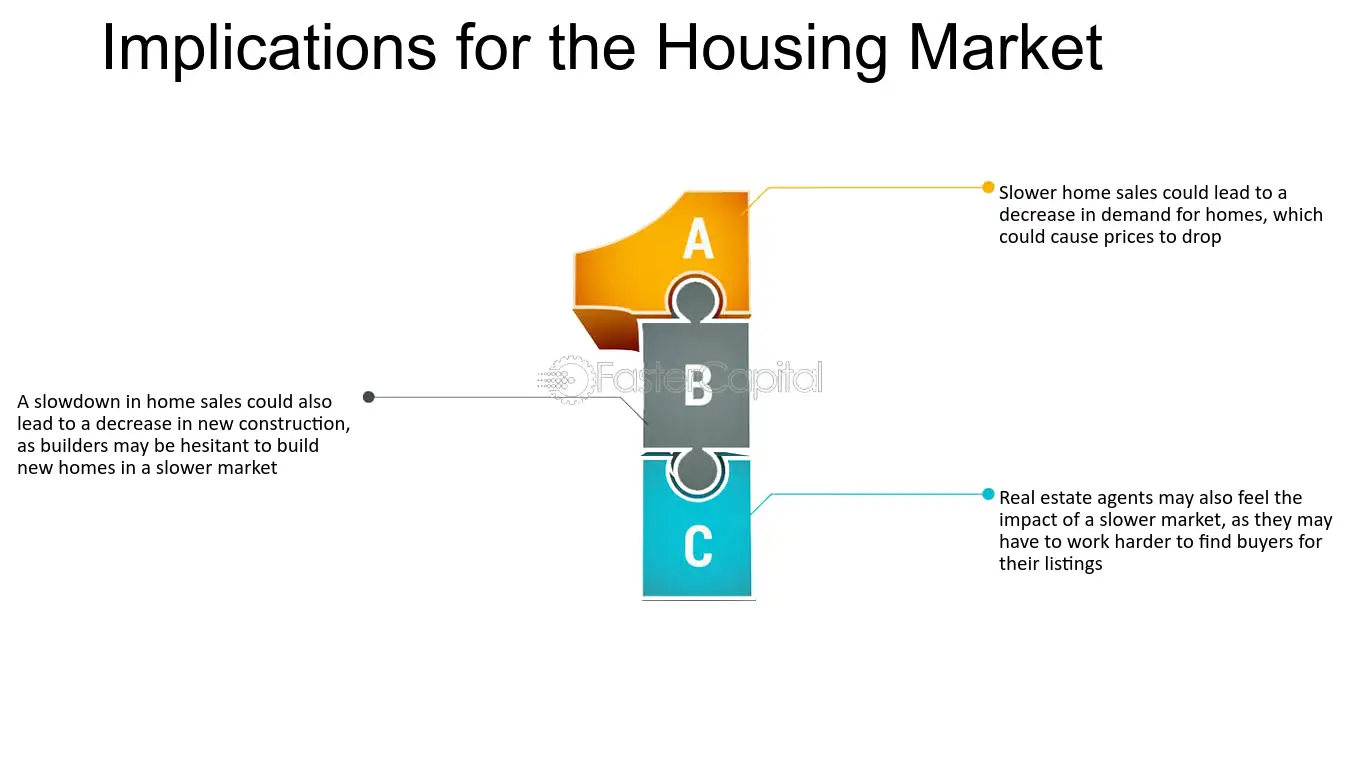 Implications for the Housing Market

A

Slower home sales could lead to a decrease in demand for homes, which could cause prices to drop

B

A slowdown in home sales could also lead to a decrease in new construction, as builders may be hesitant to build new homes in a slower market

C

Real estate agents may also feel the impact of a slower market, as they may have to work harder to find buyers for their listings

FasterCapital